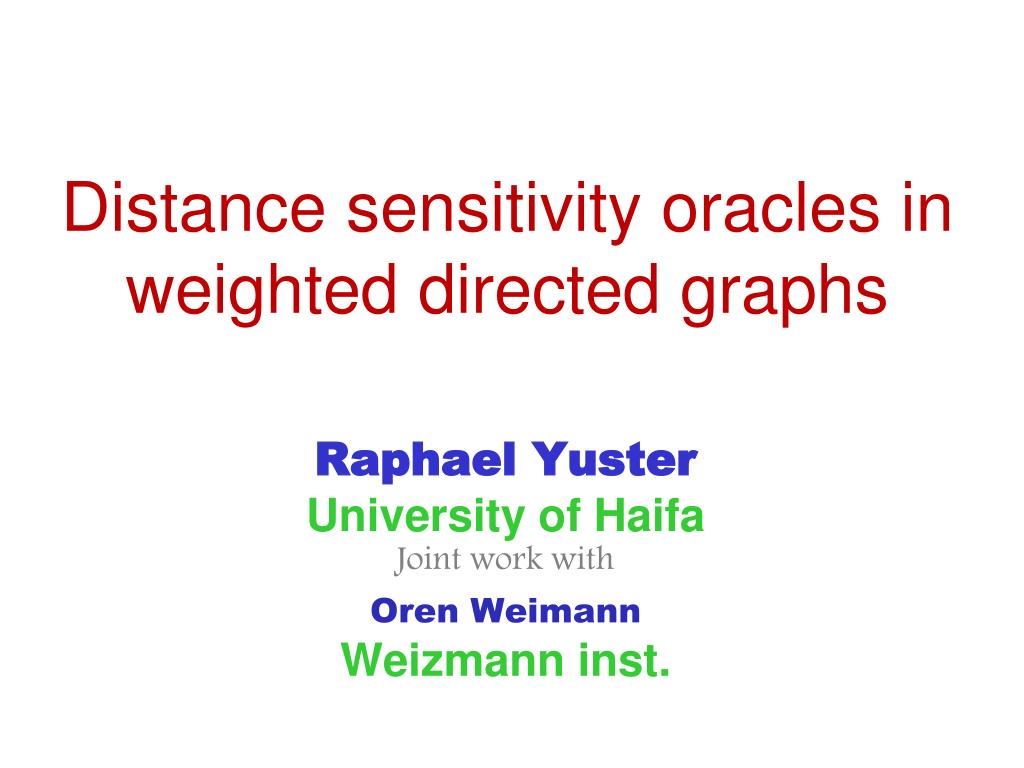 Distance sensitivity oracles in weighted directed graphs

Raphael Yuster
University of Haifa
Joint work with
Oren Weimann
Weizmann inst.